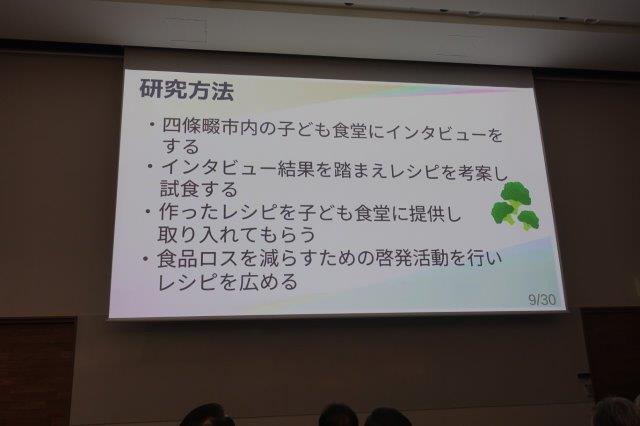 研究方法

・四條畷市内の子ども食堂にインタビューをする
・インタビュー結果を踏まえレシピを考案し試食する
・作ったレシピを子ども食堂に提供し取り入れてもらう
・食品ロスを減らすための啓発活動を行いレシピを広める

9/30